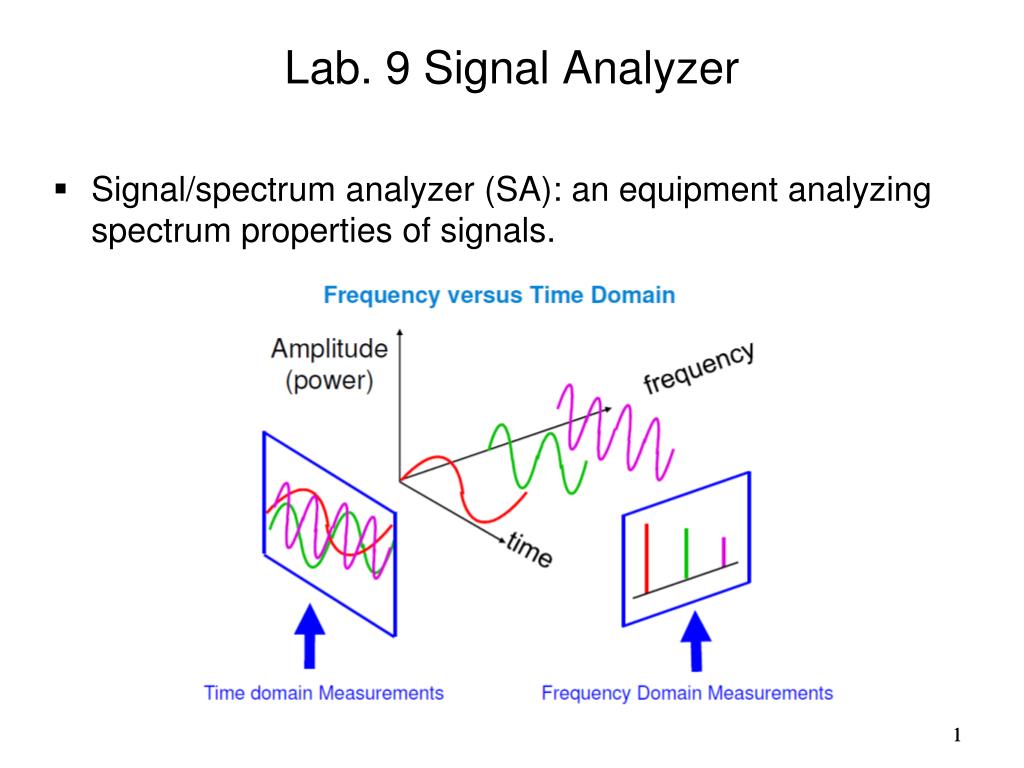 Lab. 9 Signal Analyzer

▪ Signal/spectrum analyzer (SA): an equipment analyzing spectrum properties of signals.

Frequency versus Time Domain

Amplitude (power)

frequency

time

Time domain Measurements

Frequency Domain Measurements

1